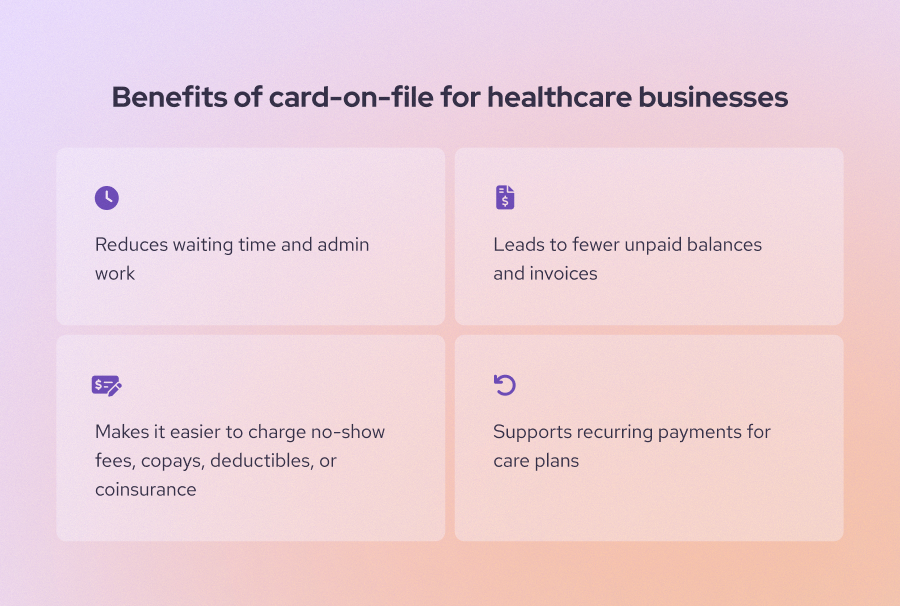 Benefits of card-on-file for healthcare businesses

Reduces waiting time and admin work

Leads to fewer unpaid balances and invoices

Makes it easier to charge no-show fees, copays, deductibles, or coinsurance

Supports recurring payments for care plans